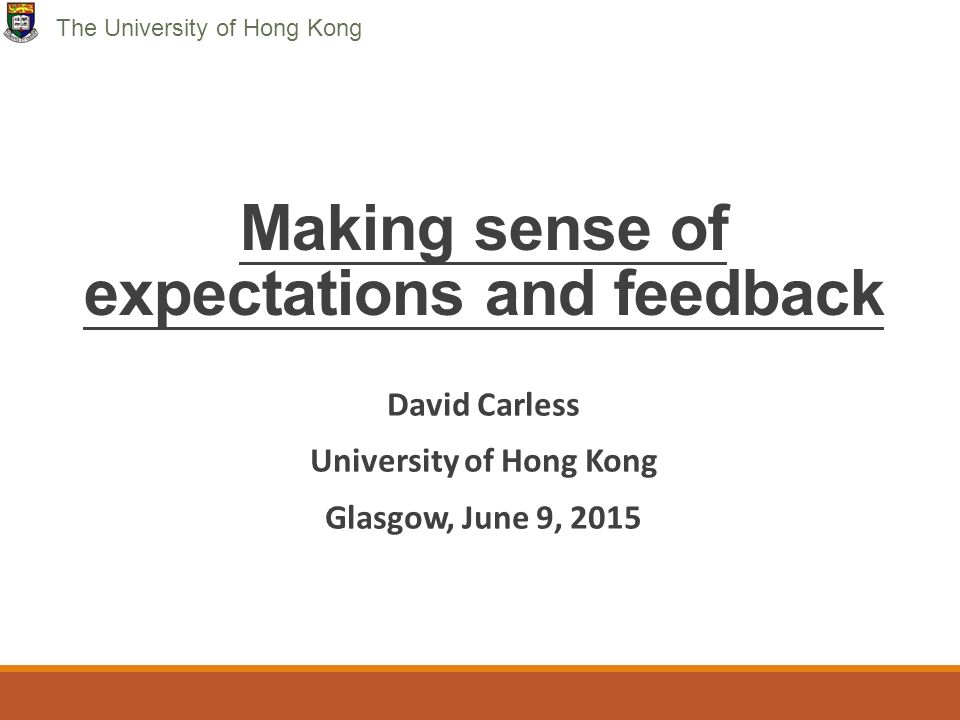 The University of Hong Kong

Making sense of expectations and feedback

David Carless

University of Hong Kong

Glasgow, June 9, 2015